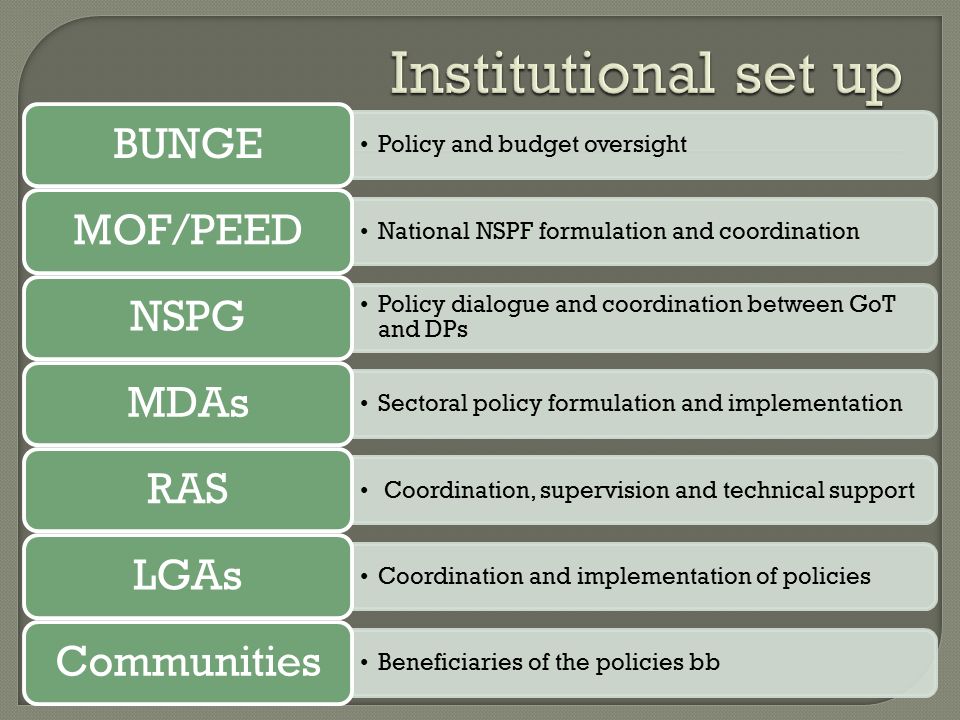 Institutional set up

BUNGE
• Policy and budget oversight

MOF/PEED
• National NSPF formulation and coordination

NSPG
• Policy dialogue and coordination between GoT and DPs

MDAs
• Sectoral policy formulation and implementation

RAS
• Coordination, supervision and technical support

LGAs
• Coordination and implementation of policies

Communities
• Beneficiaries of the policies bb